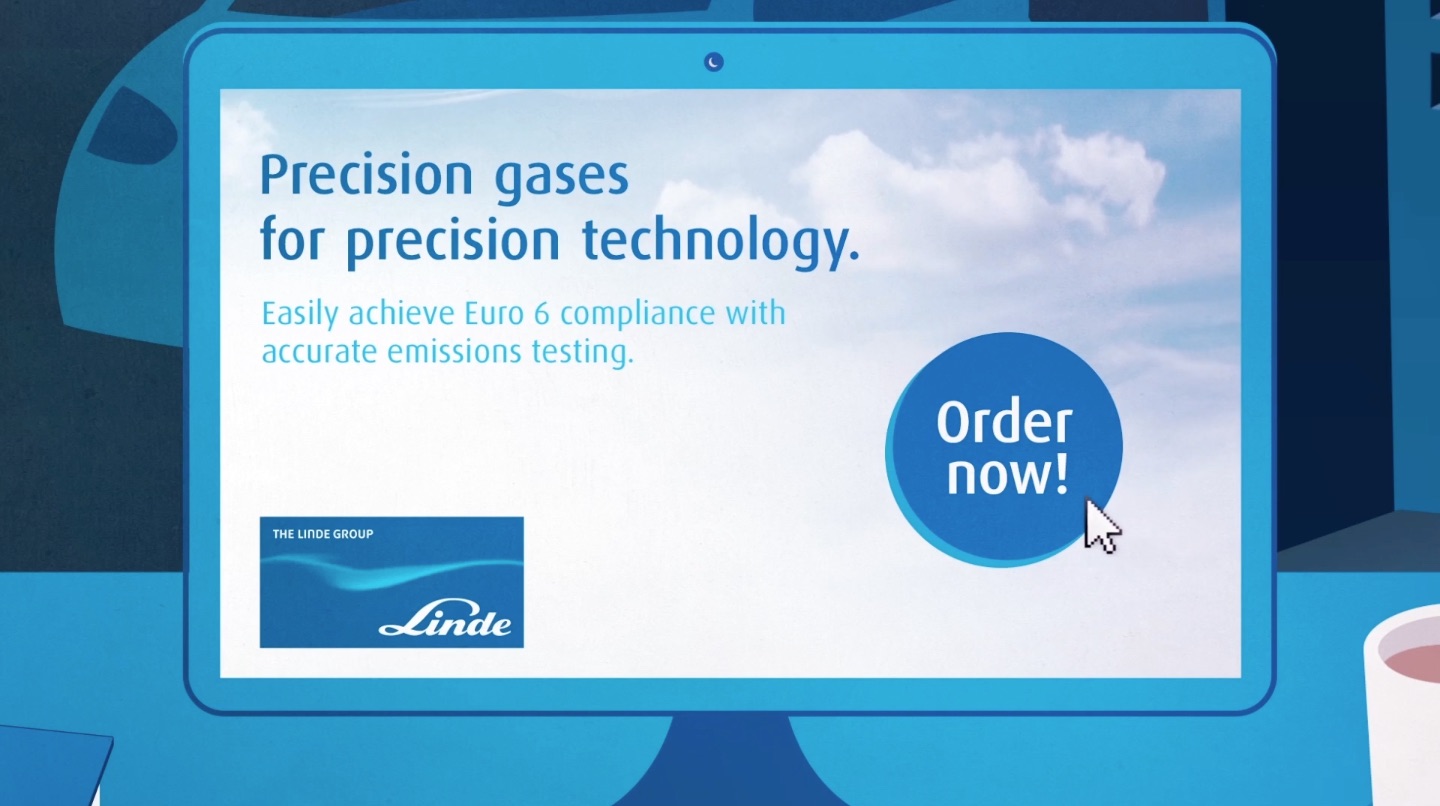 Precision gases for precision technology.

Easily achieve Euro 6 compliance with accurate emissions testing.

Order now!

THE LINDE GROUP

Linde